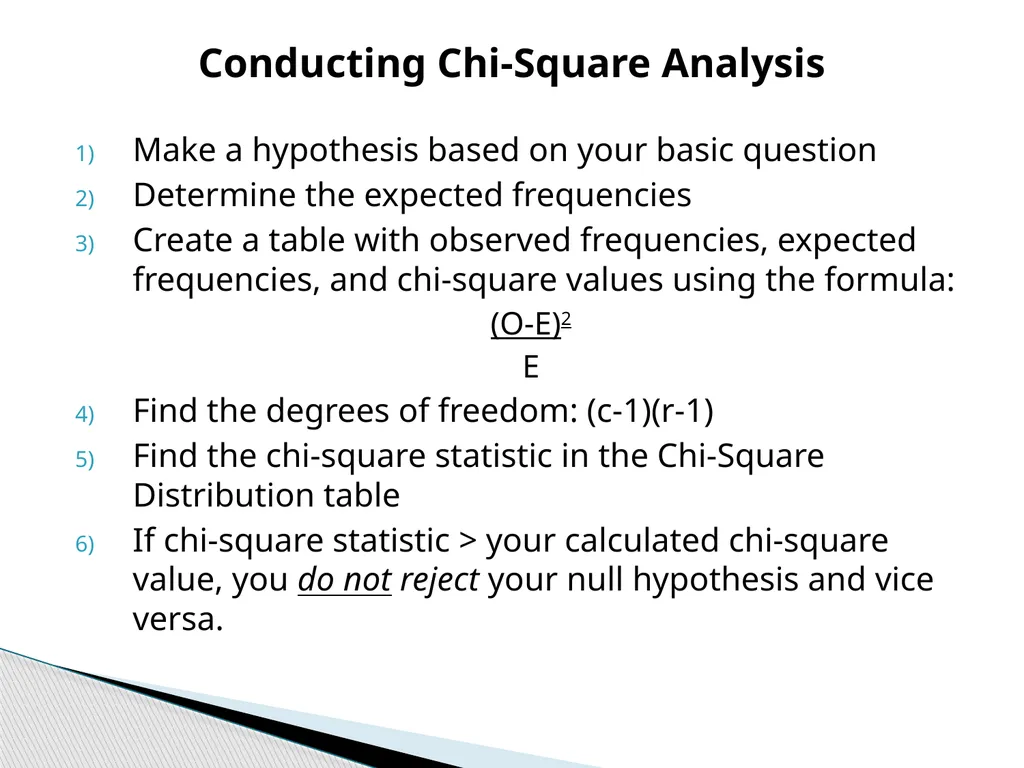 Conducting Chi-Square Analysis

1) Make a hypothesis based on your basic question

2) Determine the expected frequencies

3) Create a table with observed frequencies, expected frequencies, and chi-square values using the formula:

$\frac{(O-E)^2}{E}$

4) Find the degrees of freedom: (c-1)(r-1)

5) Find the chi-square statistic in the Chi-Square Distribution table

6) If chi-square statistic > your calculated chi-square value, you do not reject your null hypothesis and vice versa.